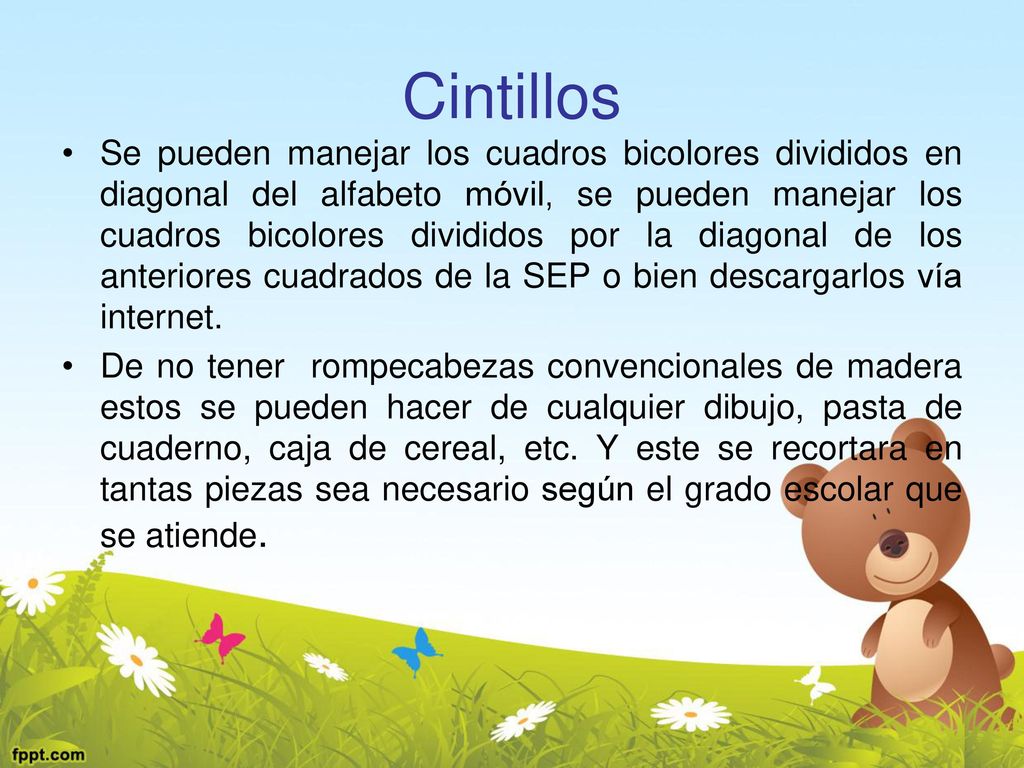 Cintillos

• Se pueden manejar los cuadros bicolores divididos en diagonal del alfabeto móvil, se pueden manejar los cuadros bicolores divididos por la diagonal de los anteriores cuadrados de la SEP o bien descargarlos vía internet.

• De no tener rompecabezas convencionales de madera estos se pueden hacer de cualquier dibujo, pasta de cuaderno, caja de cereal, etc. Y este se recortara en tantas piezas sea necesario según el grado escolar que se atiende.

fppt.com